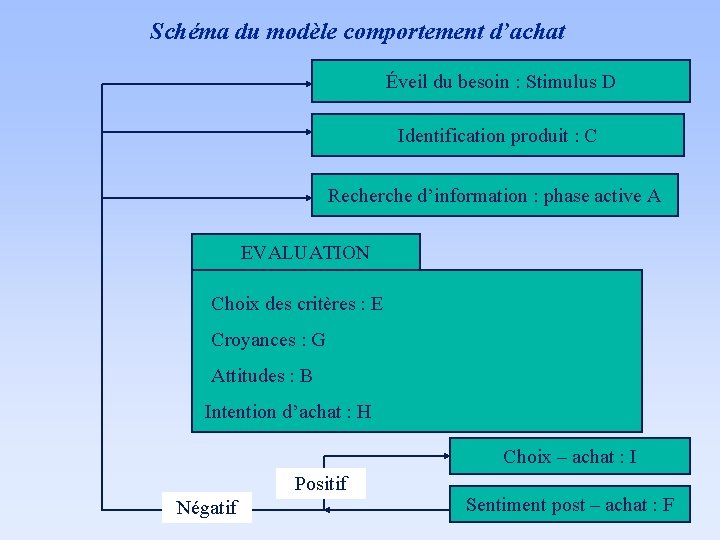 Schéma du modèle comportement d’achat

Éveil du besoin : Stimulus D

Identification produit : C

Recherche d’information : phase active A

EVALUATION

Choix des critères : E

Croyances : G

Attitudes : B

Intention d’achat : H

Choix – achat : I

Positif

Négatif

Sentiment post – achat : F